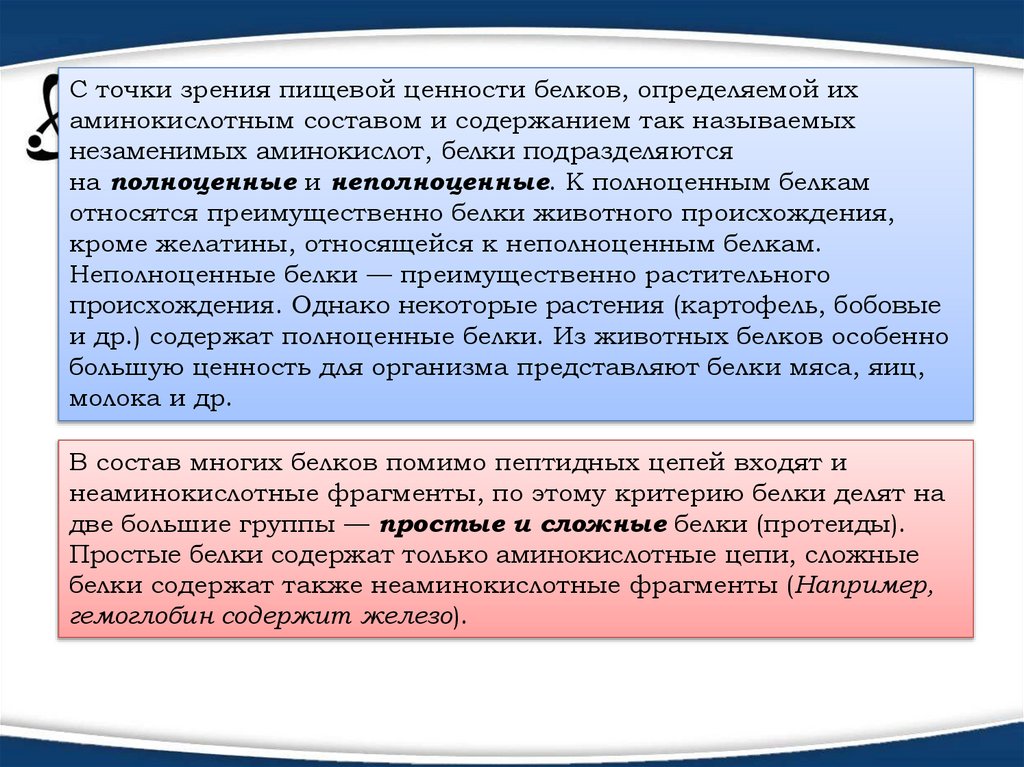 С точки зрения пищевой ценности белков, определяемой их аминокислотным составом и содержанием так называемых незаменимых аминокислот, белки подразделяются на полноценные и неполноценные. К полноценным белкам относятся преимущественно белки животного происхождения, кроме желатины, относящейся к неполноценным белкам. Неполноценные белки — преимущественно растительного происхождения. Однако некоторые растения (картофель, бобовые и др.) содержат полноценные белки. Из животных белков особенно большую ценность для организма представляют белки мяса, яиц, молока и др.

В состав многих белков помимо пептидных цепей входят и неаминокислотные фрагменты, по этому критерию белки делят на две большие группы — простые и сложные белки (протеиды). Простые белки содержат только аминокислотные цепи, сложные белки содержат также неаминокислотные фрагменты (Например, гемоглобин содержит железо).